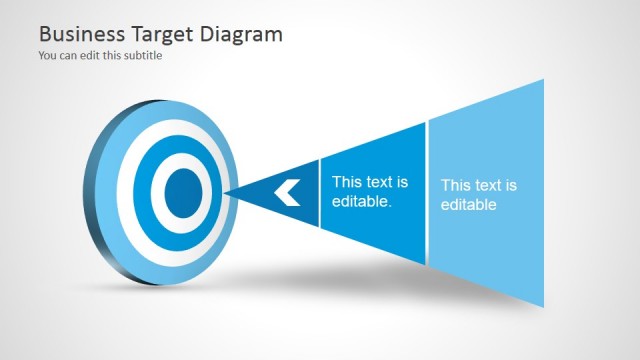 Business Target Diagram
You can edit this subtitle

This text is editable.

This text is editable